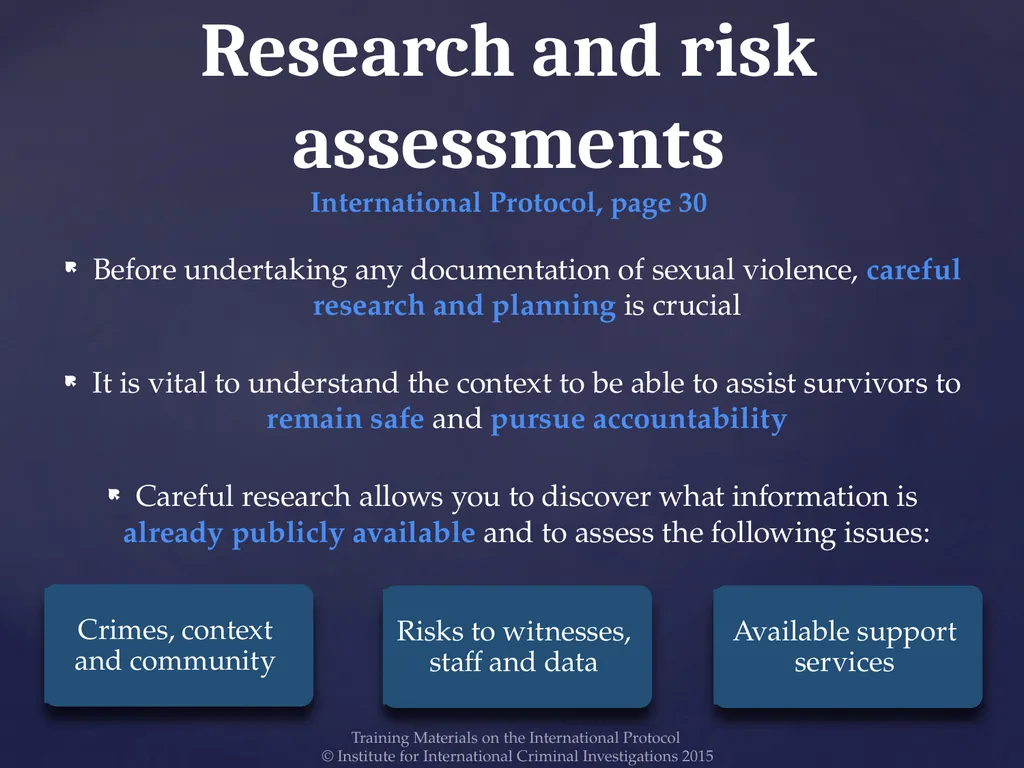 Research and risk assessments

International Protocol, page 30

Before undertaking any documentation of sexual violence, careful research and planning is crucial

It is vital to understand the context to be able to assist survivors to remain safe and pursue accountability

Careful research allows you to discover what information is already publicly available and to assess the following issues:

Crimes, context and community

Risks to witnesses, staff and data

Available support services

Training Materials on the International Protocol
© Institute for International Criminal Investigations 2015